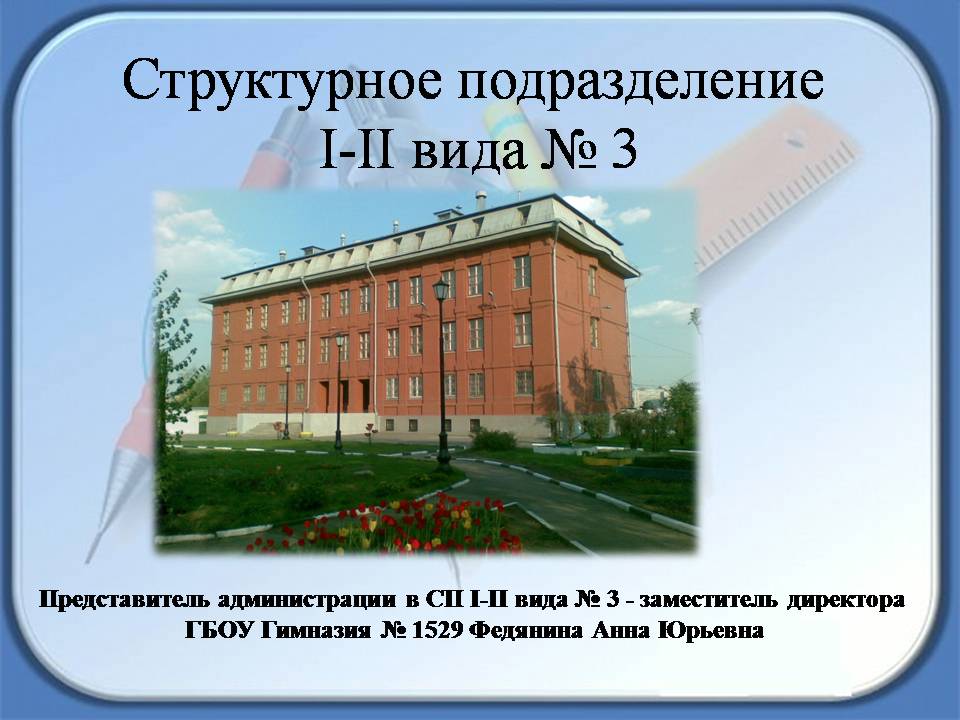 Структурное подразделение
I-II вида № 3

Представитель администрации в СП I-II вида № 3 - заместитель директора ГБОУ Гимназия № 1529 Федянина Анна Юрьевна